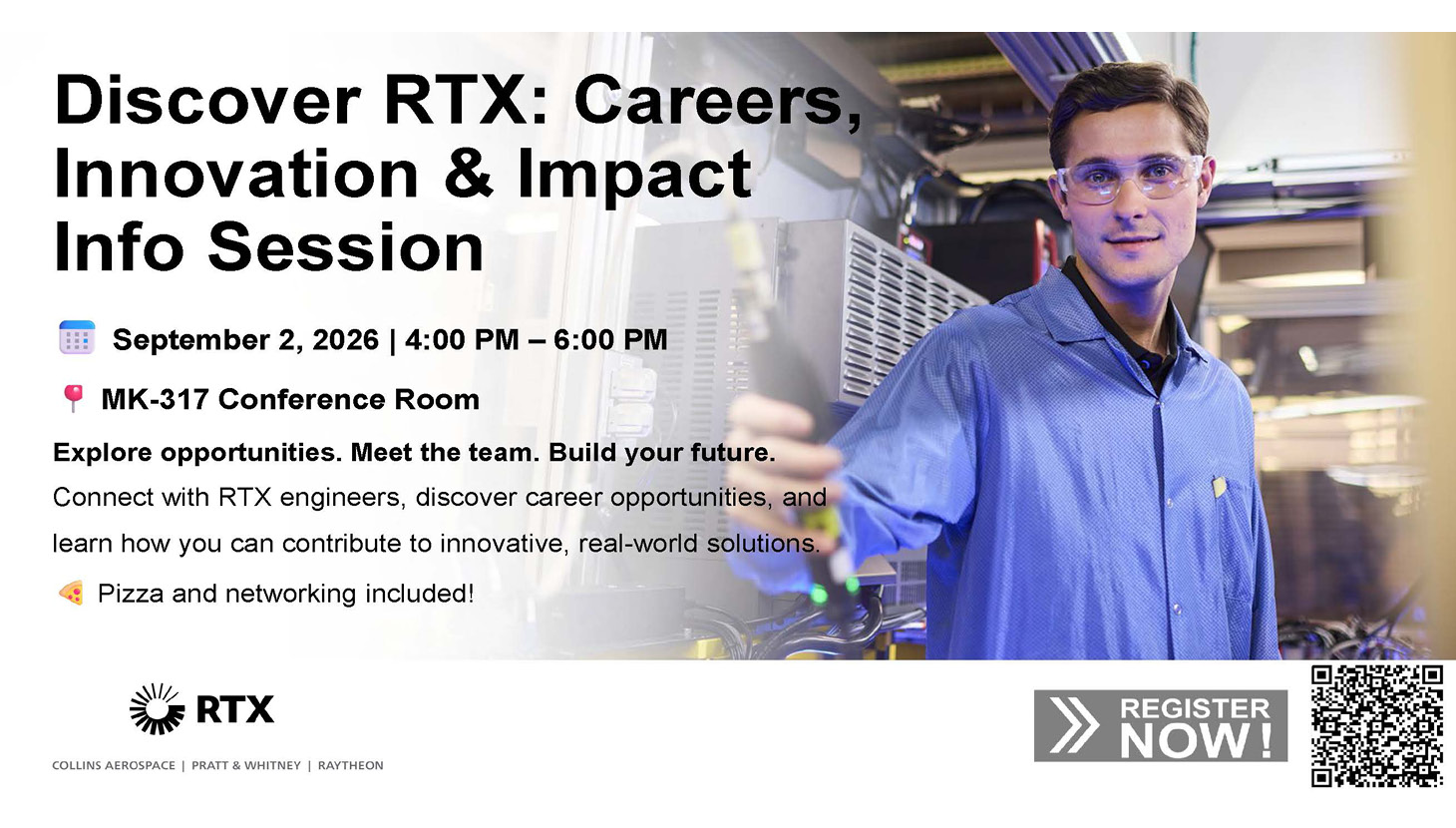 Discover RTX: Careers, Innovation & Impact Info Session

September 2, 2026 | 4:00 PM – 6:00 PM

MK-317 Conference Room

Explore opportunities. Meet the team. Build your future.

Connect with RTX engineers, discover career opportunities, and learn how you can contribute to innovative, real-world solutions.

Pizza and networking included!

RTX

COLLINS AEROSPACE | PRATT & WHITNEY | RAYTHEON

REGISTER NOW!